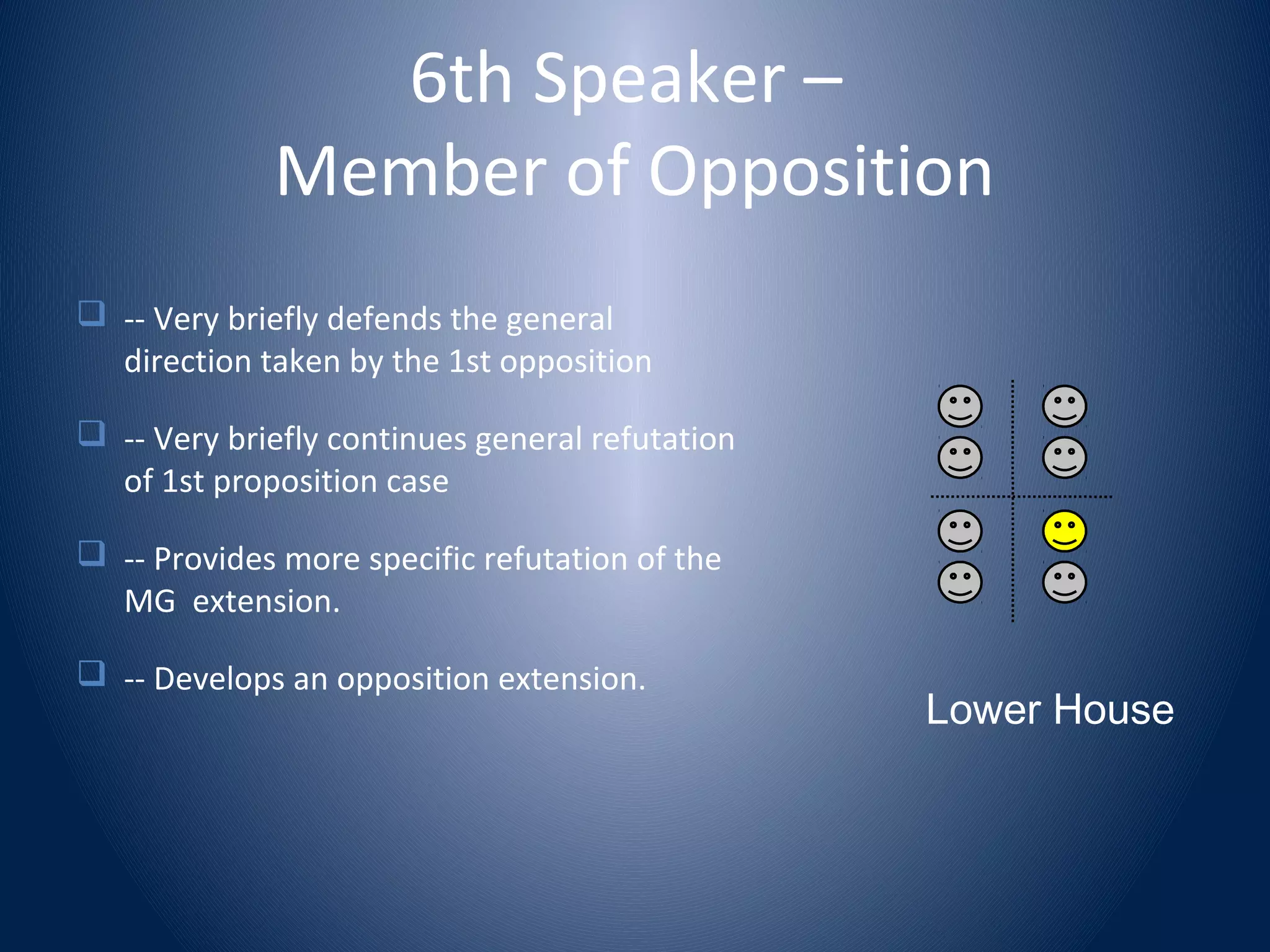 6th Speaker –
Member of Opposition

-- Very briefly defends the general direction taken by the 1st opposition

-- Very briefly continues general refutation of 1st proposition case

-- Provides more specific refutation of the MG  extension.

-- Develops an opposition extension.

Lower House